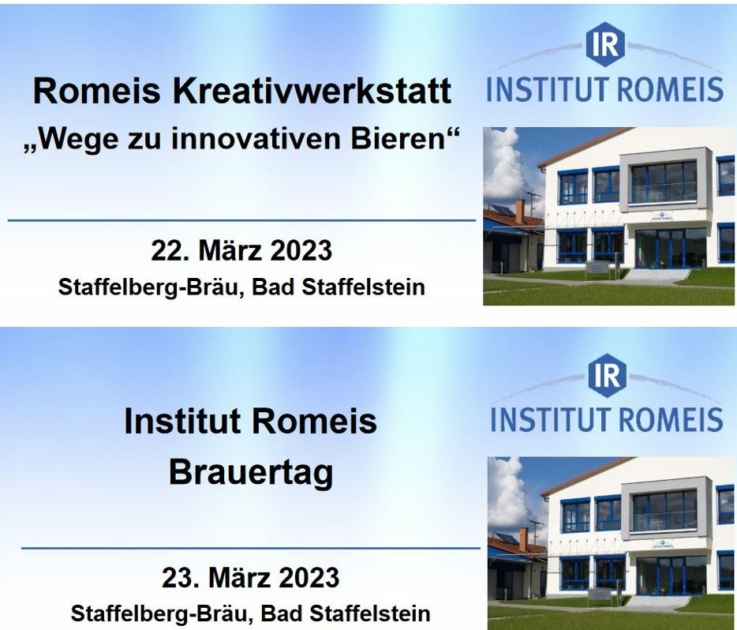 Romeis Kreativwerkstatt
„Wege zu innovativen Bieren“

IR
INSTITUT ROMEIS

22. März 2023
Staffelberg-Bräu, Bad Staffelstein

Institut Romeis
Brauertag

IR
INSTITUT ROMEIS

23. März 2023
Staffelberg-Bräu, Bad Staffelstein